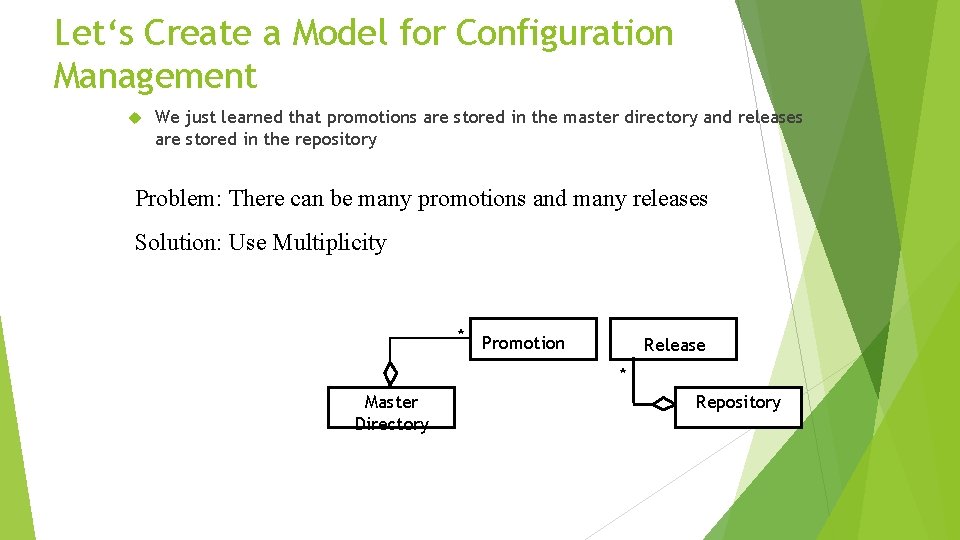 Let‘s Create a Model for Configuration Management

We just learned that promotions are stored in the master directory and releases are stored in the repository

Problem: There can be many promotions and many releases

Solution: Use Multiplicity

*
Promotion

Release

*

Master Directory

Repository